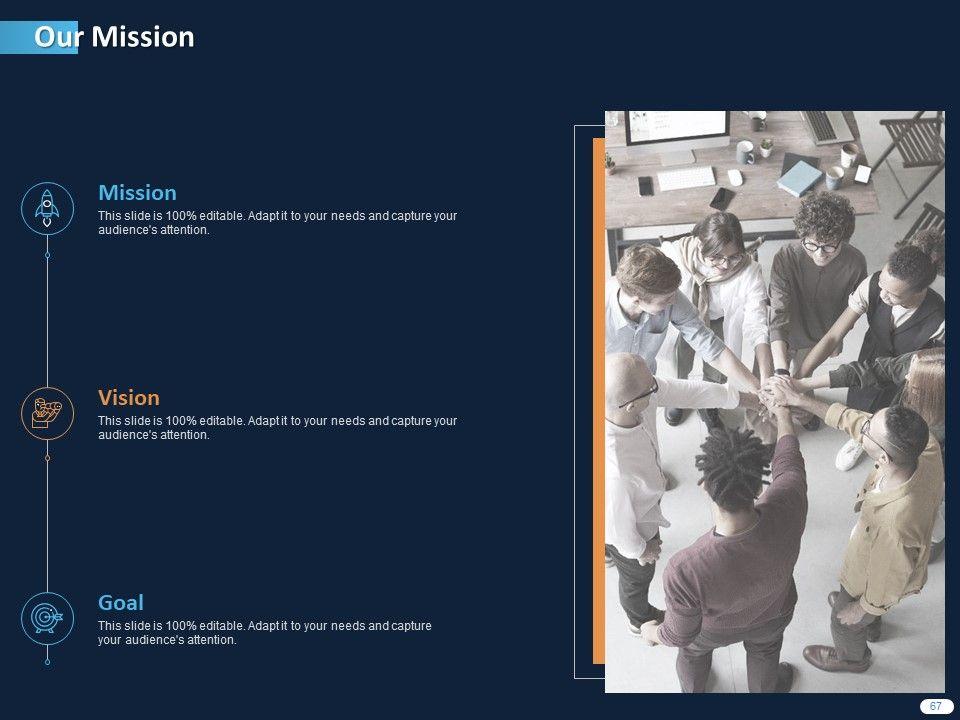 Our Mission

Mission
This slide is 100% editable. Adapt it to your needs and capture your audience's attention.

Vision
This slide is 100% editable. Adapt it to your needs and capture your audience's attention.

Goal
This slide is 100% editable. Adapt it to your needs and capture your audience's attention.

67